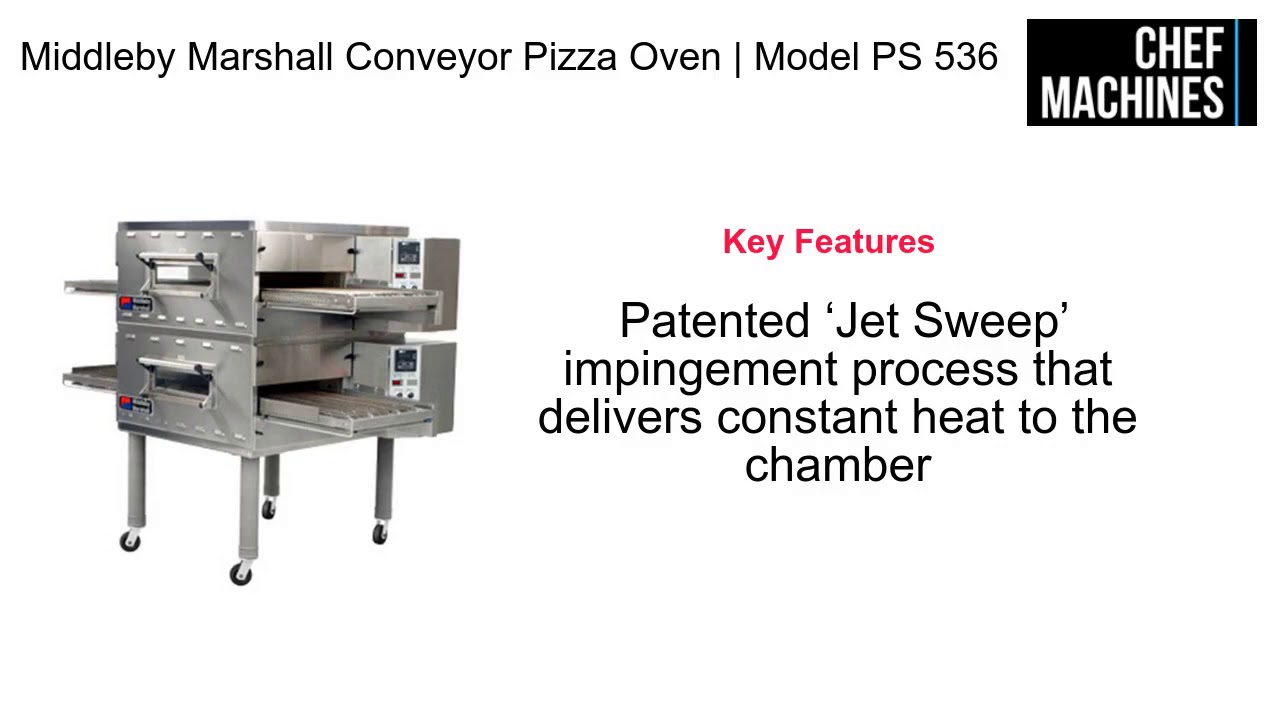 Middleby Marshall Conveyor Pizza Oven | Model PS 536

CHEF MACHINES

Key Features

Patented ‘Jet Sweep’ impingement process that delivers constant heat to the chamber